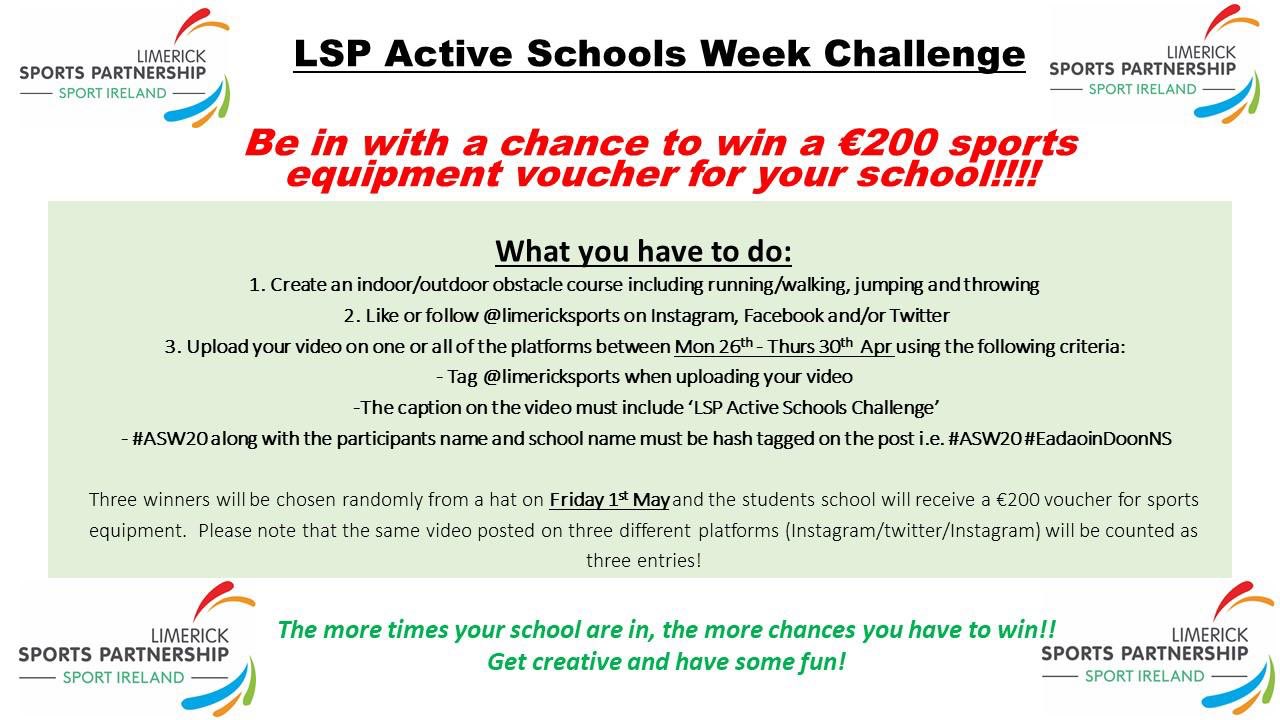 LIMERICK
SPORTS PARTNERSHIP
SPORT IRELAND

LSP Active Schools Week Challenge

LIMERICK
SPORTS PARTNERSHIP
SPORT IRELAND

Be in with a chance to win a €200 sports equipment voucher for your school!!!!

What you have to do:

1. Create an indoor/outdoor obstacle course including running/walking, jumping and throwing
2. Like or follow @limericksports on Instagram, Facebook and/or Twitter
3. Upload your video on one or all of the platforms between Mon 26$^{th}$ - Thurs 30$^{th}$ Apr using the following criteria:
- Tag @limericksports when uploading your video
-The caption on the video must include 'LSP Active Schools Challenge'
- #ASW20 along with the participants name and school name must be hash tagged on the post i.e. #ASW20 #EadaoinDoonNS

Three winners will be chosen randomly from a hat on Friday 1$^{st}$ May and the students school will receive a €200 voucher for sports equipment. Please note that the same video posted on three different platforms (Instagram/twitter/Instagram) will be counted as three entries!

LIMERICK
SPORTS PARTNERSHIP
SPORT IRELAND

The more times your school are in, the more chances you have to win!!
Get creative and have some fun!

LIMERICK
SPORTS PARTNERSHIP
SPORT IRELAND